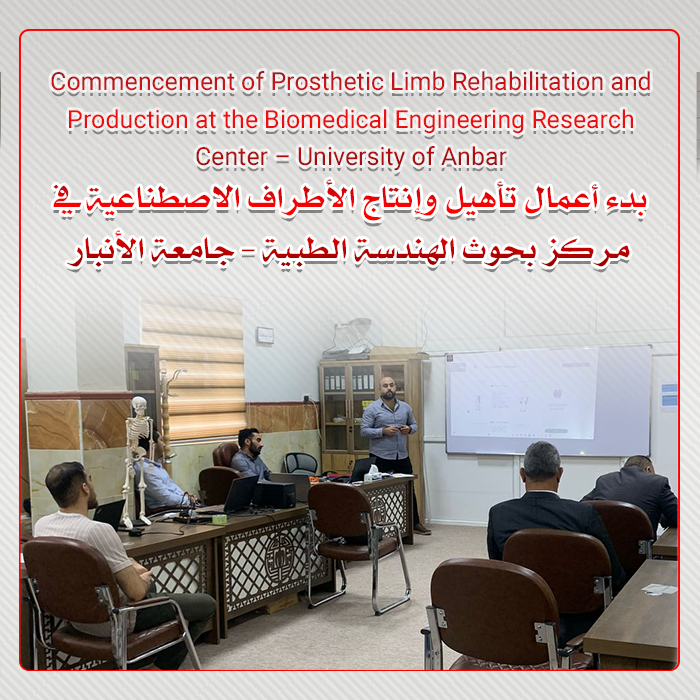 Commencement of Prosthetic Limb Rehabilitation and Production at the Biomedical Engineering Research Center = University of Anbar

بدء أعمال تأهيل وإنتاج الأطراف الاصطناعية في مركز بحوث الهندسة الطبية - جامعة الأنبار